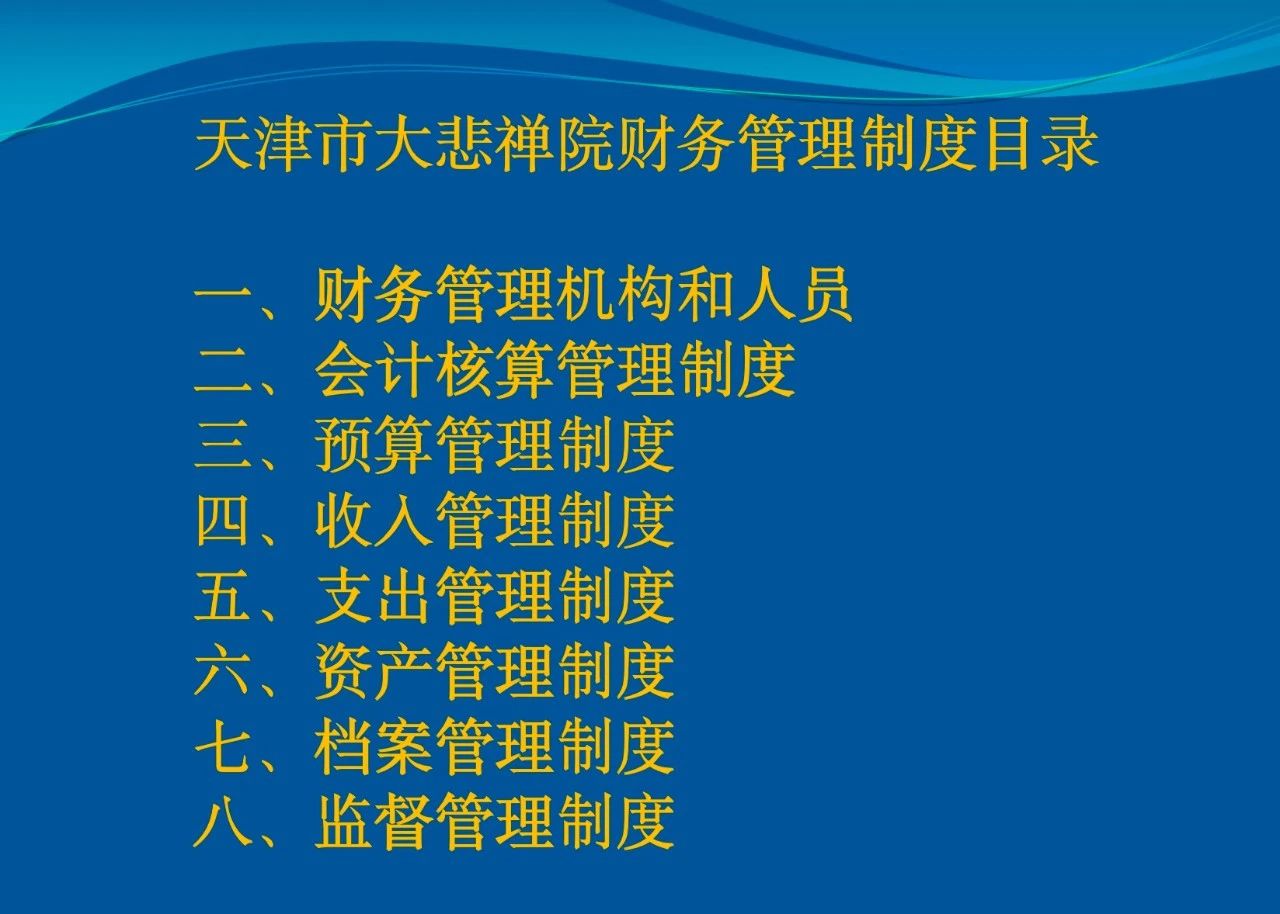 天津市大悲禅院财务管理制度目录

一、财务管理机构和人员
二、会计核算管理制度
三、预算管理制度
四、收入管理制度
五、支出管理制度
六、资产管理制度
七、档案管理制度
八、监督管理制度